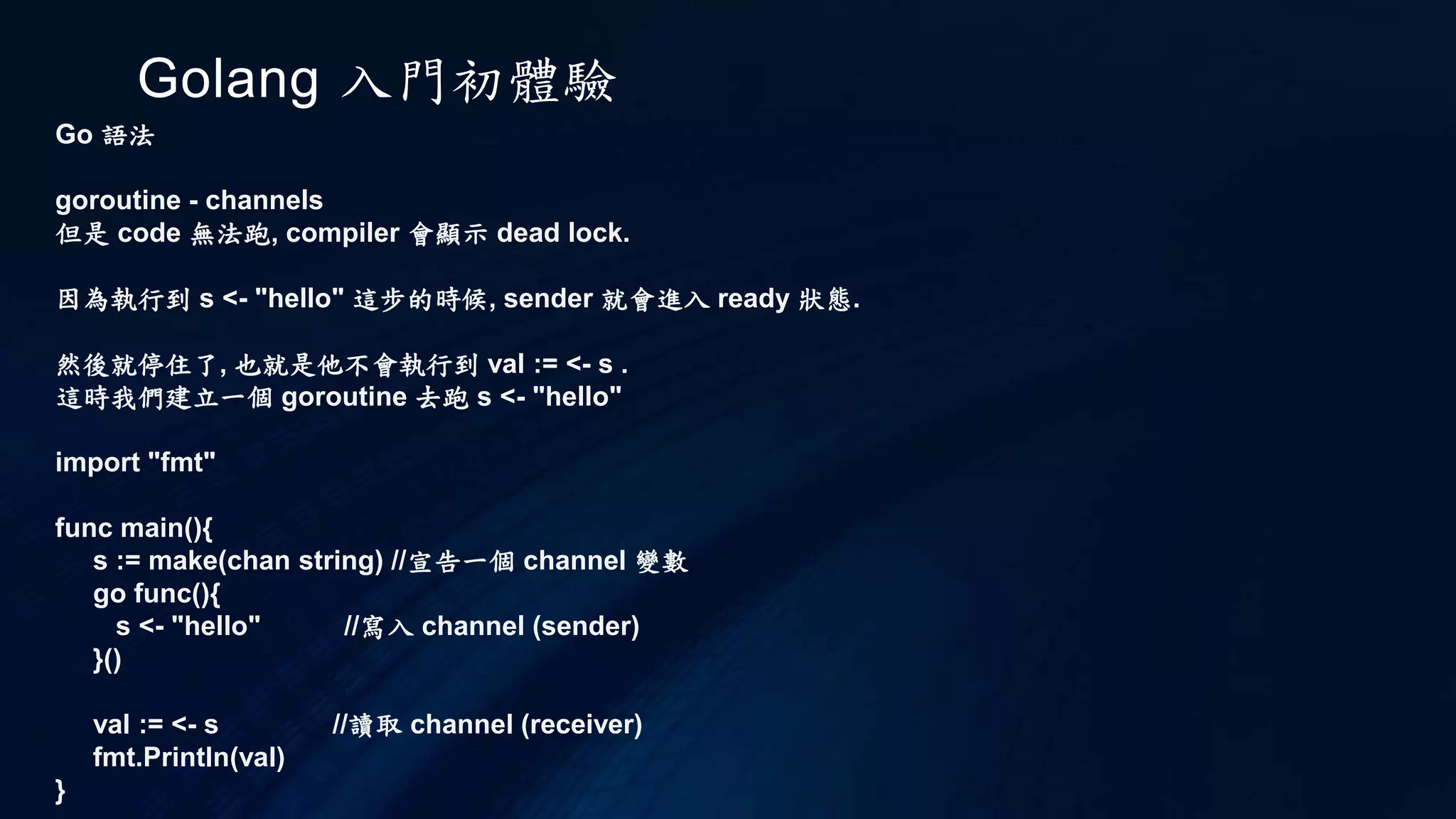 Golang 入門初體驗

Go 語法

goroutine - channels
但是 code 無法跑, compiler 會顯示 dead lock.

因為執行到 s <- "hello" 這步的時候, sender 就會進入 ready 狀態.

然後就停住了, 也就是他不會執行到 val := <- s .
這時我們建立一個 goroutine 去跑 s <- "hello"

import "fmt"

func main(){
s := make(chan string) //宣告一個 channel 變數
go func(){
s <- "hello" //寫入 channel (sender)
}()

val := <- s //讀取 channel (receiver)
fmt.Println(val)
}